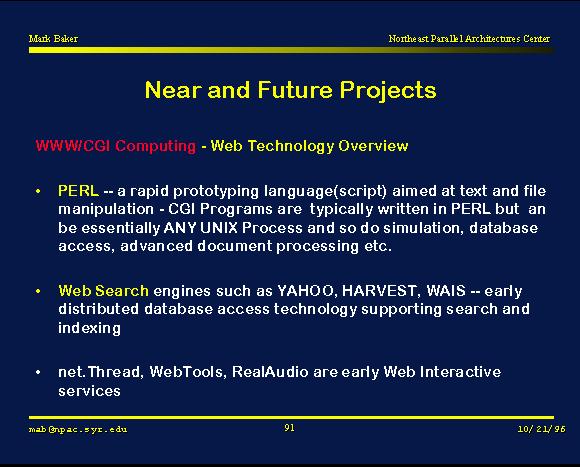 Mark Baker

Northeast Parallel Architectures Center

Near and Future Projects

WWW/CGI Computing - Web Technology Overview

• PERL -- a rapid prototyping language(script) aimed at text and file manipulation - CGI Programs are typically written in PERL but an be essentially ANY UNIX Process and so do simulation, database access, advanced document processing etc.

• Web Search engines such as YAHOO, HARVEST, WAIS -- early distributed database access technology supporting search and indexing

• net.Thread, WebTools, RealAudio are early Web Interactive services

mab@npac.syr.edu

91

10/21/96